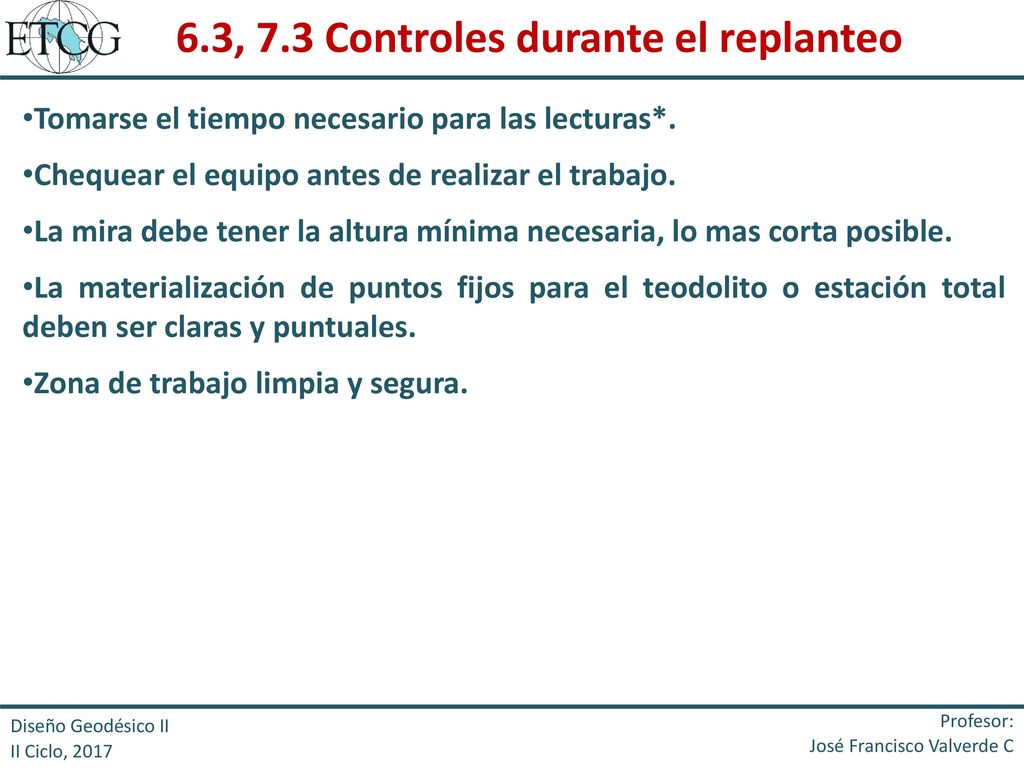 ETCG

6.3, 7.3 Controles durante el replanteo

•Tomarse el tiempo necesario para las lecturas*.

•Chequear el equipo antes de realizar el trabajo.

•La mira debe tener la altura mínima necesaria, lo mas corta posible.

•La materialización de puntos fijos para el teodolito o estación total deben ser claras y puntuales.

•Zona de trabajo limpia y segura.

Diseño Geodésico II
II Ciclo, 2017

Profesor:
José Francisco Valverde C